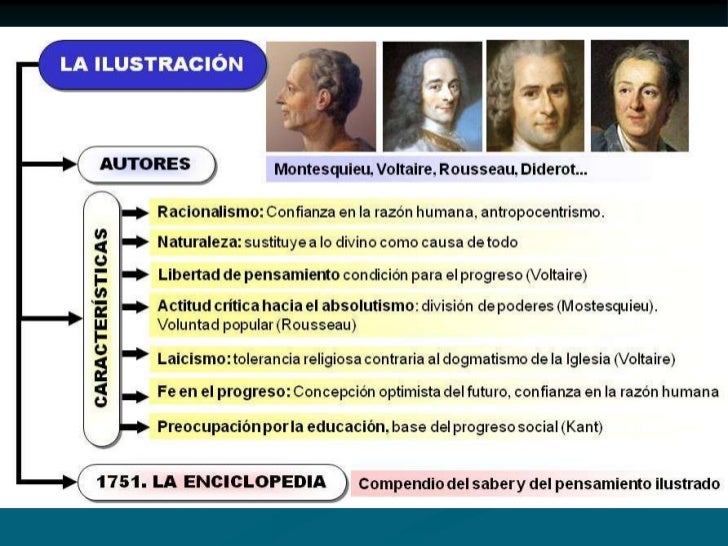 LA ILUSTRACIÓN

AUTORES

Montesquieu, Voltaire, Rousseau, Diderot...

CARACTERÍSTICAS

Racionalismo: Confianza en la razón humana, antropocentrismo.

Naturaleza: sustituye a lo divino como causa de todo

Libertad de pensamiento condición para el progreso (Voltaire)

Actitud crítica hacia el absolutismo: división de poderes (Mostesquieu). Voluntad popular (Rousseau)

Laicismo: tolerancia religiosa contraria al dogmatismo de la Iglesia (Voltaire)

Fe en el progreso: Concepción optimista del futuro, confianza en la razón humana

Preocupación por la educación, base del progreso social (Kant)

1751. LA ENCICLOPEDIA

Compendio del saber y del pensamiento ilustrado